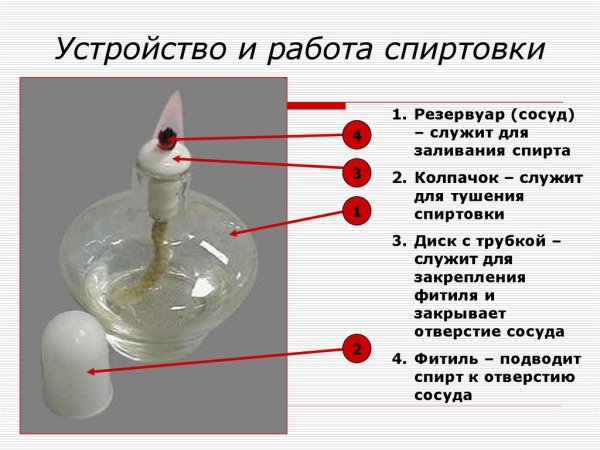 Устройство и работа спиртовки

4

3

1

2

1. Резервуар (сосуд) – служит для заливания спирта

2. Колпачок – служит для тушения спиртовки

3. Диск с трубкой – служит для закрепления фитиля и закрывает отверстие сосуда

4. Фитиль – подводит спирт к отверстию сосуда